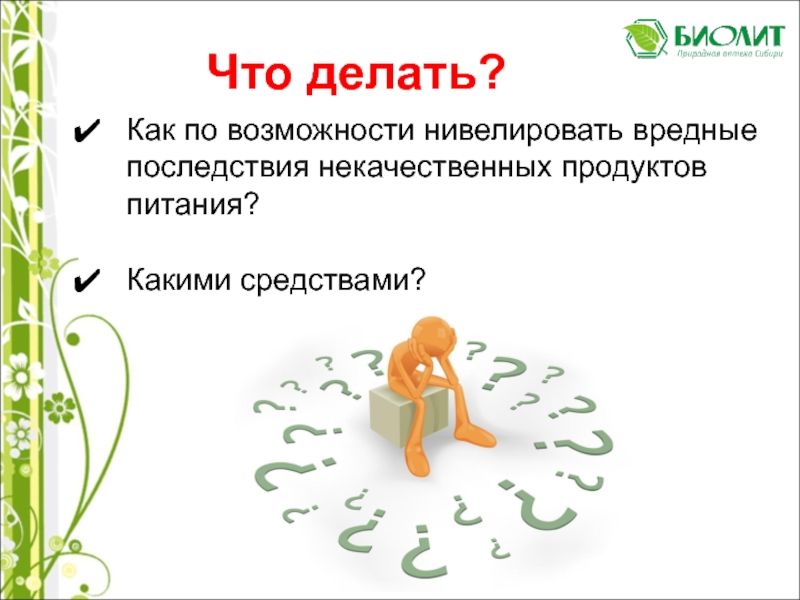 БИОЛИТ
Природная аптека Сибири

Что делать?

✔ Как по возможности нивелировать вредные последствия некачественных продуктов питания?

✔ Какими средствами?